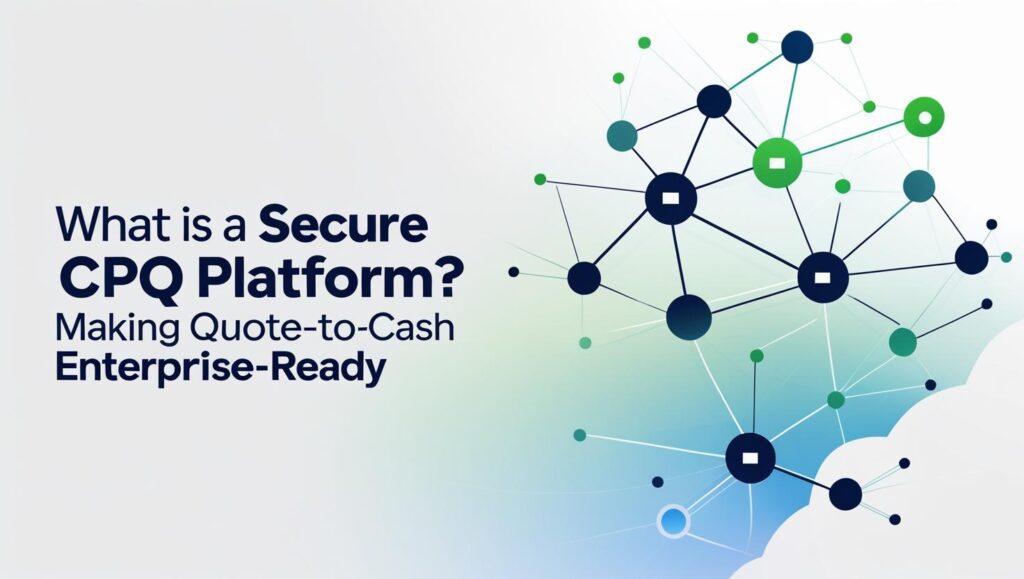 What is a Secure CPQ Platform? Making Quote-to-Cash Enterprise-Ready